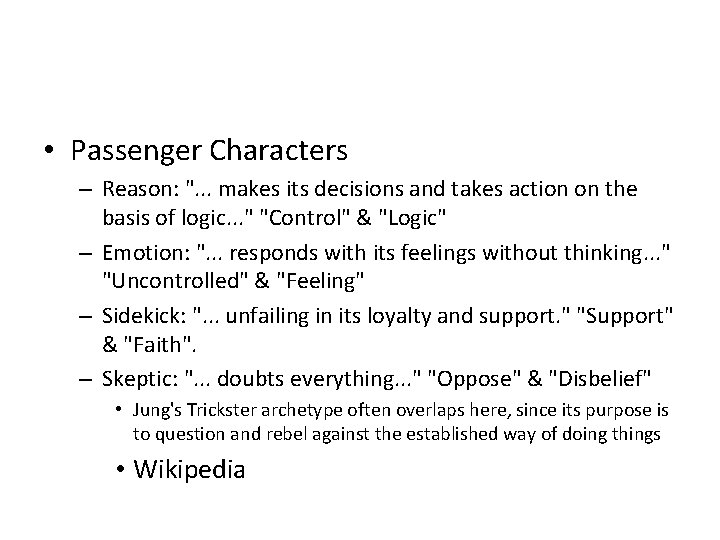 • Passenger Characters

– Reason: "... makes its decisions and takes action on the basis of logic..." "Control" & "Logic"

– Emotion: "... responds with its feelings without thinking..." "Uncontrolled" & "Feeling"

– Sidekick: "... unfailing in its loyalty and support." "Support" & "Faith".

– Skeptic: "... doubts everything..." "Oppose" & "Disbelief"

• Jung's Trickster archetype often overlaps here, since its purpose is to question and rebel against the established way of doing things

• Wikipedia